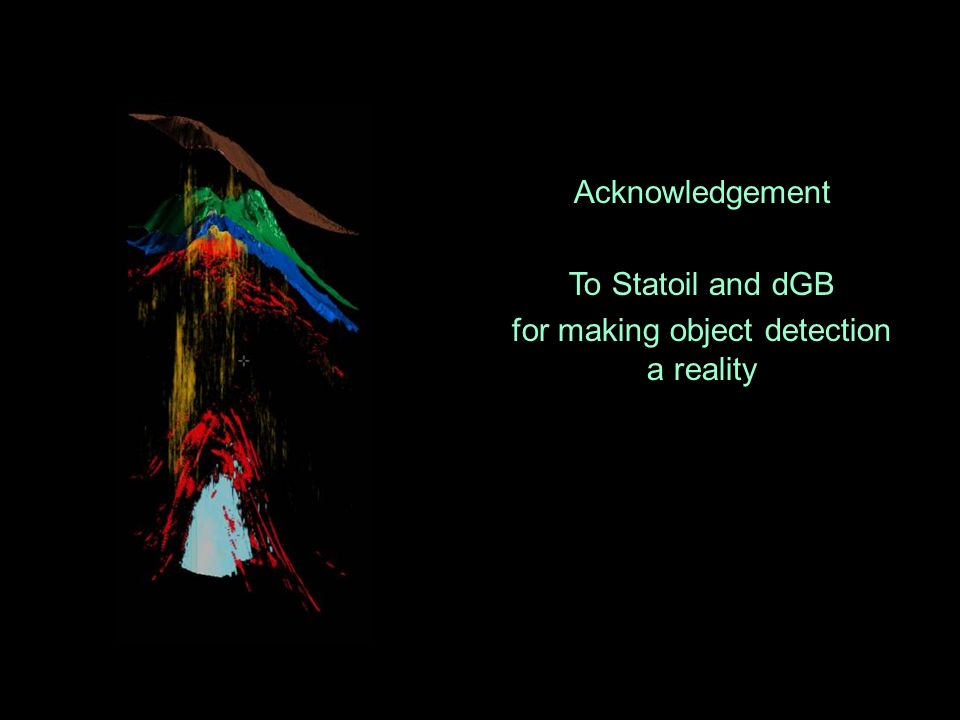 Acknowledgement

To Statoil and dGB
for making object detection
a reality